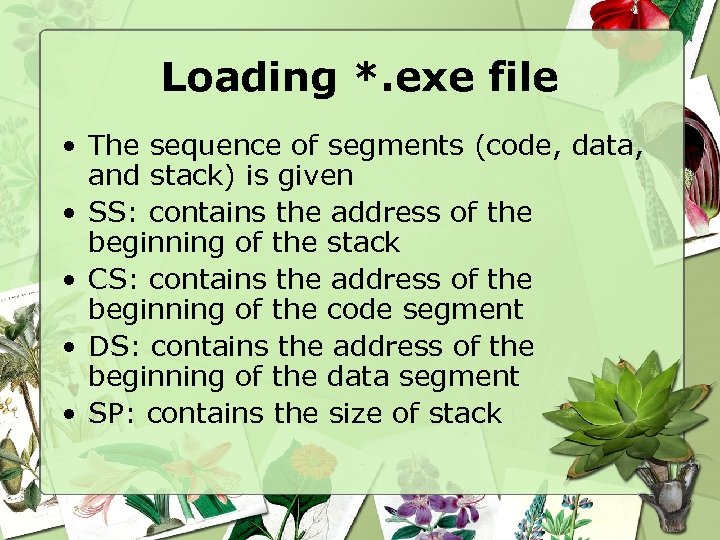 Loading *.exe file

• The sequence of segments (code, data, and stack) is given
• SS: contains the address of the beginning of the stack
• CS: contains the address of the beginning of the code segment
• DS: contains the address of the beginning of the data segment
• SP: contains the size of stack